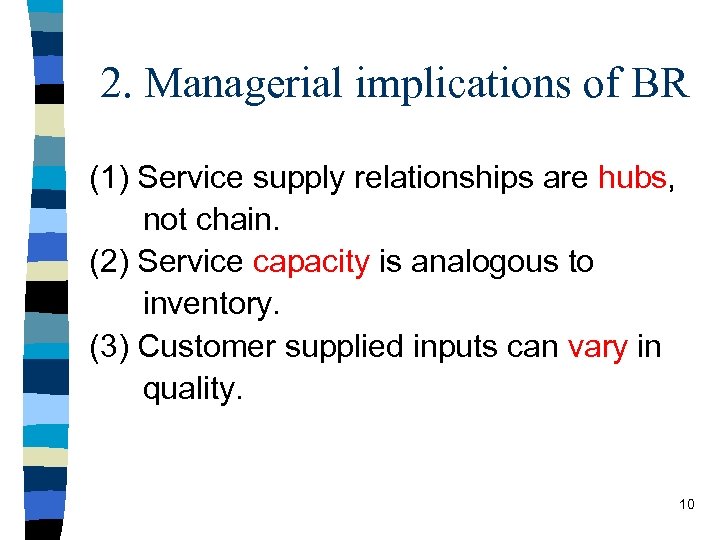 2. Managerial implications of BR

(1) Service supply relationships are hubs, not chain.
(2) Service capacity is analogous to inventory.
(3) Customer supplied inputs can vary in quality.

10